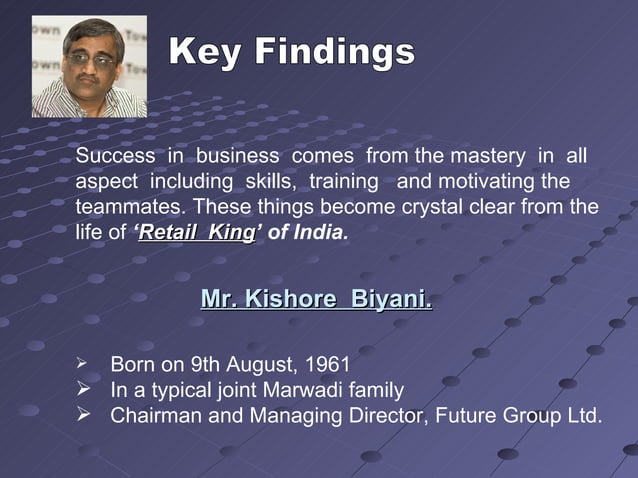 Key Findings

Success in business comes from the mastery in all aspect including skills, training and motivating the teammates. These things become crystal clear from the life of ‘Retail King’ of India.

Mr. Kishore Biyani.

➢ Born on 9th August, 1961
➢ In a typical joint Marwadi family
➢ Chairman and Managing Director, Future Group Ltd.